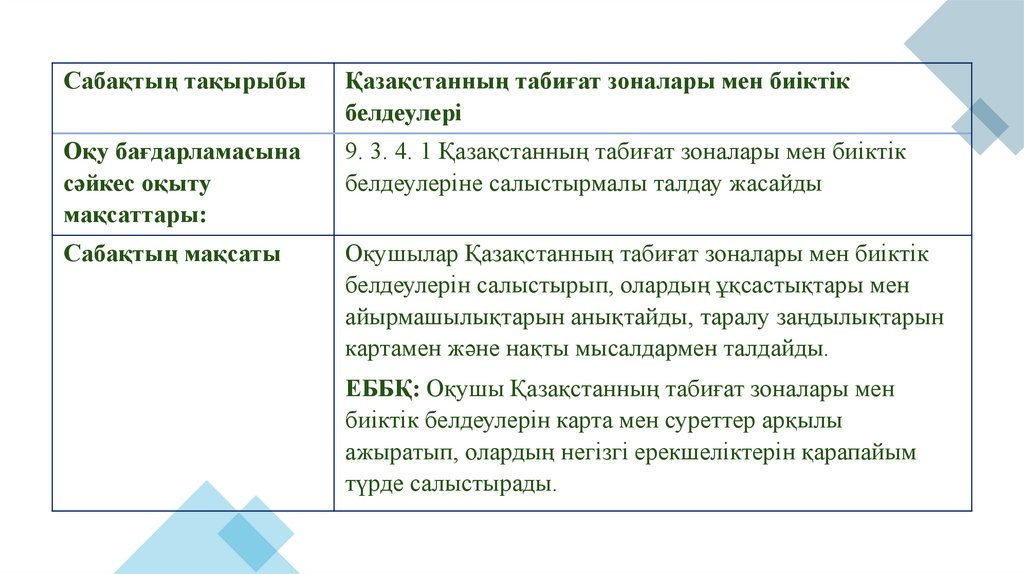 | Сабақтың тақырыбы | Қазақстанның табиғат зоналары мен биіктік белдеулері |
|---|---|
| Оқу бағдарламасына сәйкес оқыту мақсаттары: | 9. 3. 4. 1 Қазақстанның табиғат зоналары мен биіктік белдеулеріне салыстырмалы талдау жасайды |
| Сабақтың мақсаты | Оқушылар Қазақстанның табиғат зоналары мен биіктік белдеулерін салыстырып, олардың ұқсастықтары мен айырмашылықтарын анықтайды, таралу заңдылықтарын картамен және нақты мысалдармен талдайды. ЕББҚ: Оқушы Қазақстанның табиғат зоналары мен биіктік белдеулерін карта мен суреттер арқылы ажыратып, олардың негізгі ерекшеліктерін қарапайым түрде салыстырады. |